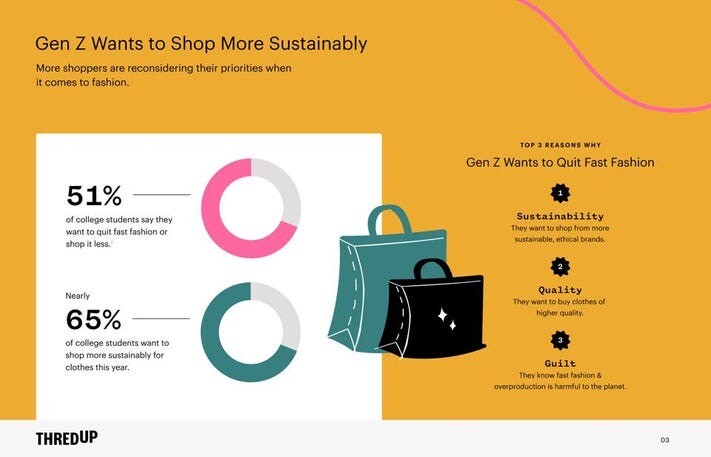 Gen Z Wants to Shop More Sustainably

More shoppers are reconsidering their priorities when it comes to fashion.

51%

of college students say they want to quit fast fashion or shop it less.

Nearly

65%

of college students want to shop more sustainably for clothes this year.

TOP 3 REASONS WHY

Gen Z Wants to Quit Fast Fashion

1

Sustainability

They want to shop from more sustainable, ethical brands.

2

Quality

They want to buy clothes of higher quality.

3

Guilt

They know fast fashion & overproduction is harmful to the planet.

THREDUP

03